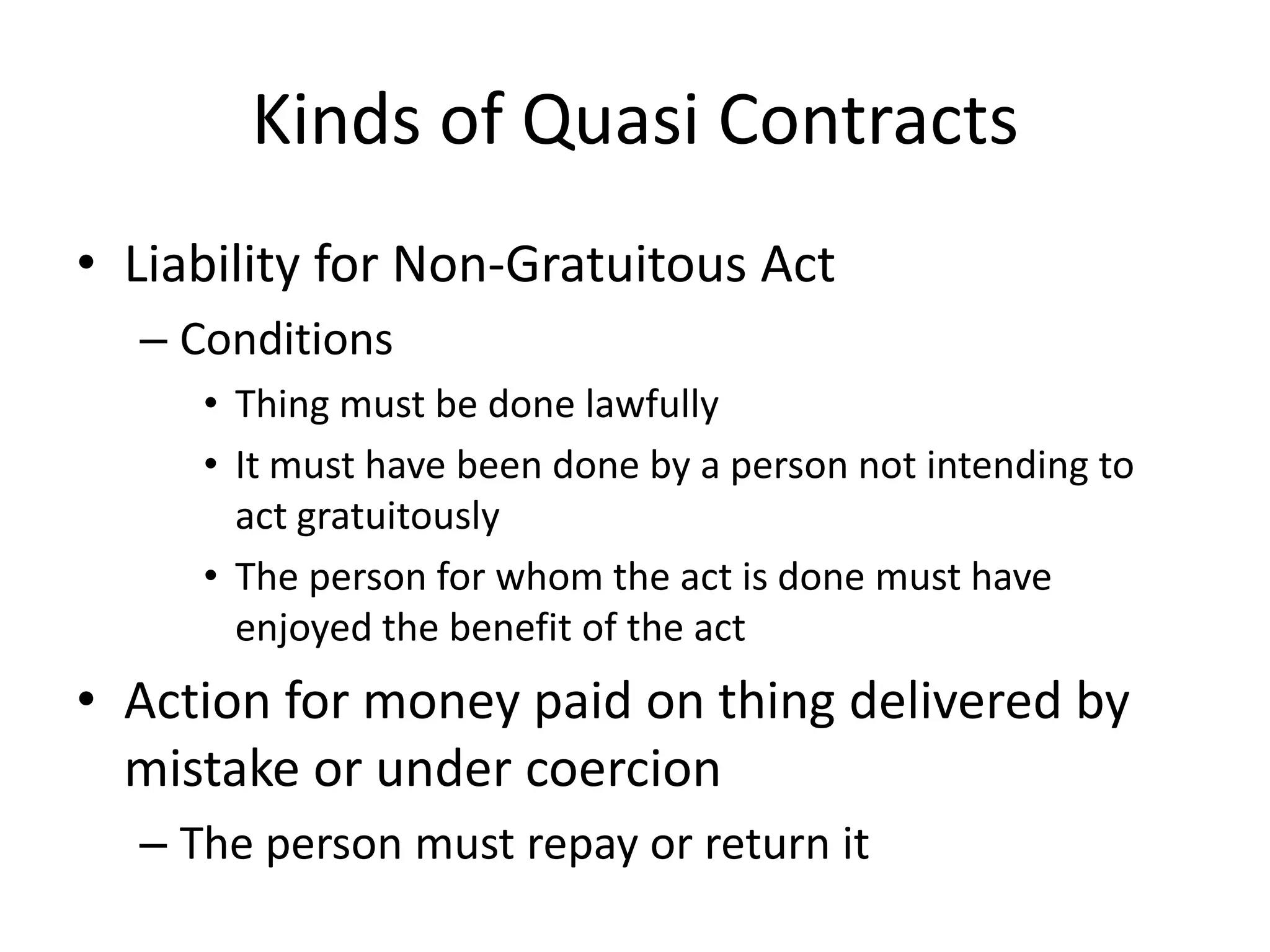 Kinds of Quasi Contracts

• Liability for Non-Gratuitous Act
– Conditions
• Thing must be done lawfully
• It must have been done by a person not intending to act gratuitously
• The person for whom the act is done must have enjoyed the benefit of the act

• Action for money paid on thing delivered by mistake or under coercion
– The person must repay or return it